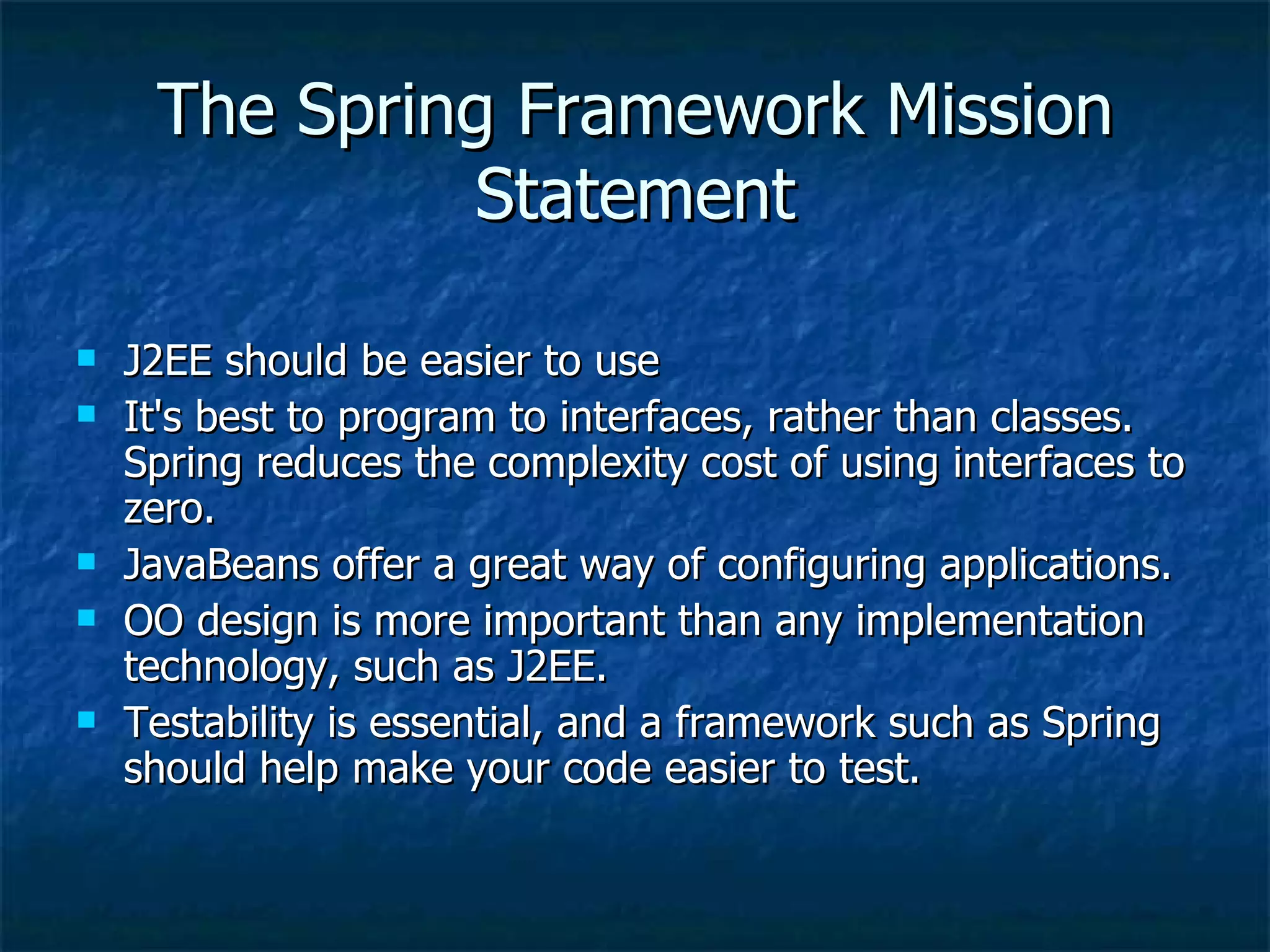 The Spring Framework Mission Statement

- J2EE should be easier to use
- It's best to program to interfaces, rather than classes. Spring reduces the complexity cost of using interfaces to zero.
- JavaBeans offer a great way of configuring applications.
- OO design is more important than any implementation technology, such as J2EE.
- Testability is essential, and a framework such as Spring should help make your code easier to test.